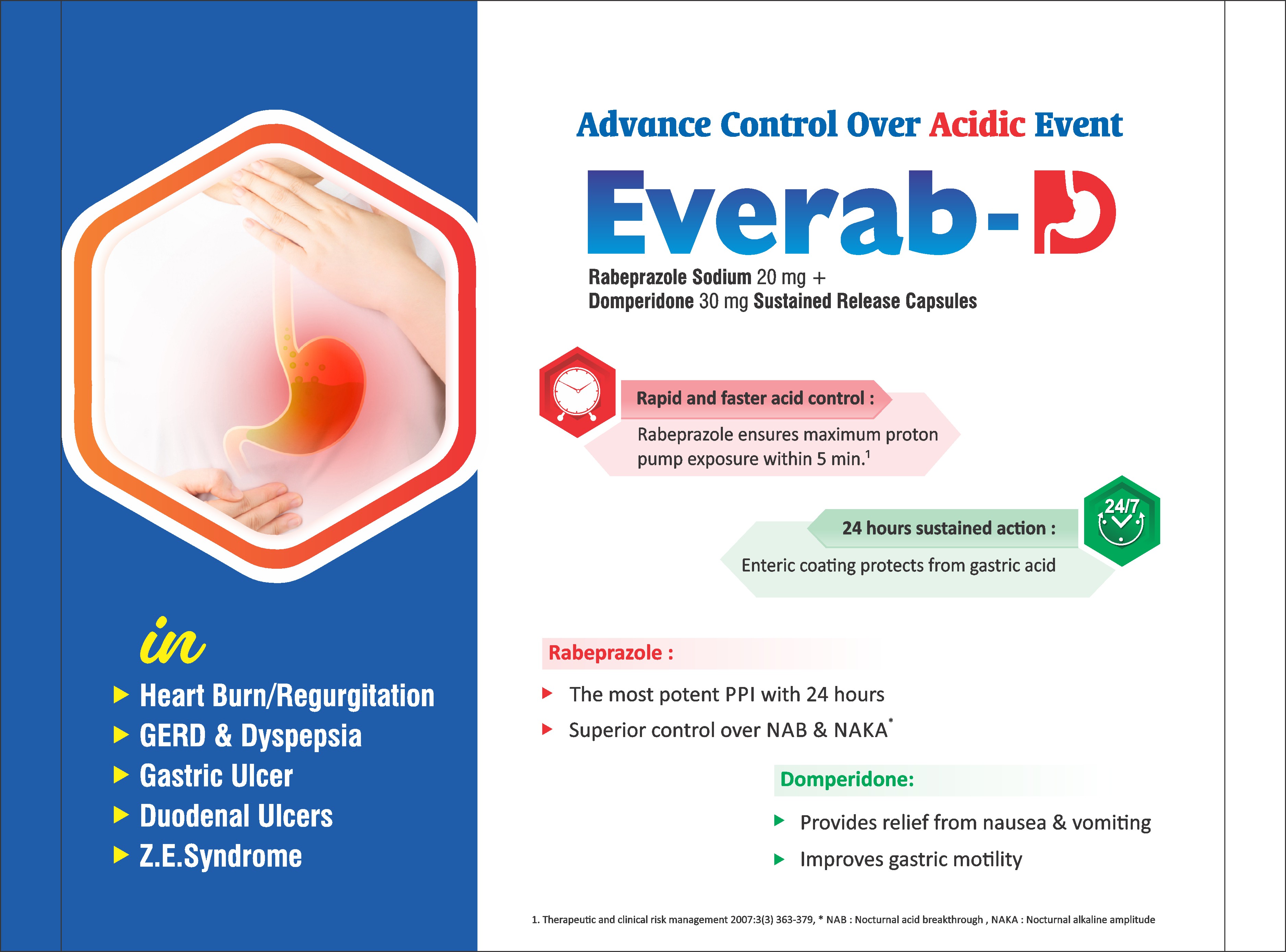 in

▶ Heart Burn/Regurgitation
▶ GERD & Dyspepsia
▶ Gastric Ulcer
▶ Duodenal Ulcers
▶ Z.E.Syndrome

Advance Control Over Acidic Event

Everab-D

Rabeprazole Sodium 20 mg +
Domperidone 30 mg Sustained Release Capsules

Rapid and faster acid control :
Rabeprazole ensures maximum proton pump exposure within 5 min.$^1$

24/7

24 hours sustained action :
Enteric coating protects from gastric acid

Rabeprazole :
▶ The most potent PPI with 24 hours
▶ Superior control over NAB & NAKA$^*$

Domperidone:
▶ Provides relief from nausea & vomiting
▶ Improves gastric motility

1. Therapeutic and clinical risk management 2007:3(3) 363-379, * NAB : Nocturnal acid breakthrough , NAKA : Nocturnal alkaline amplitude